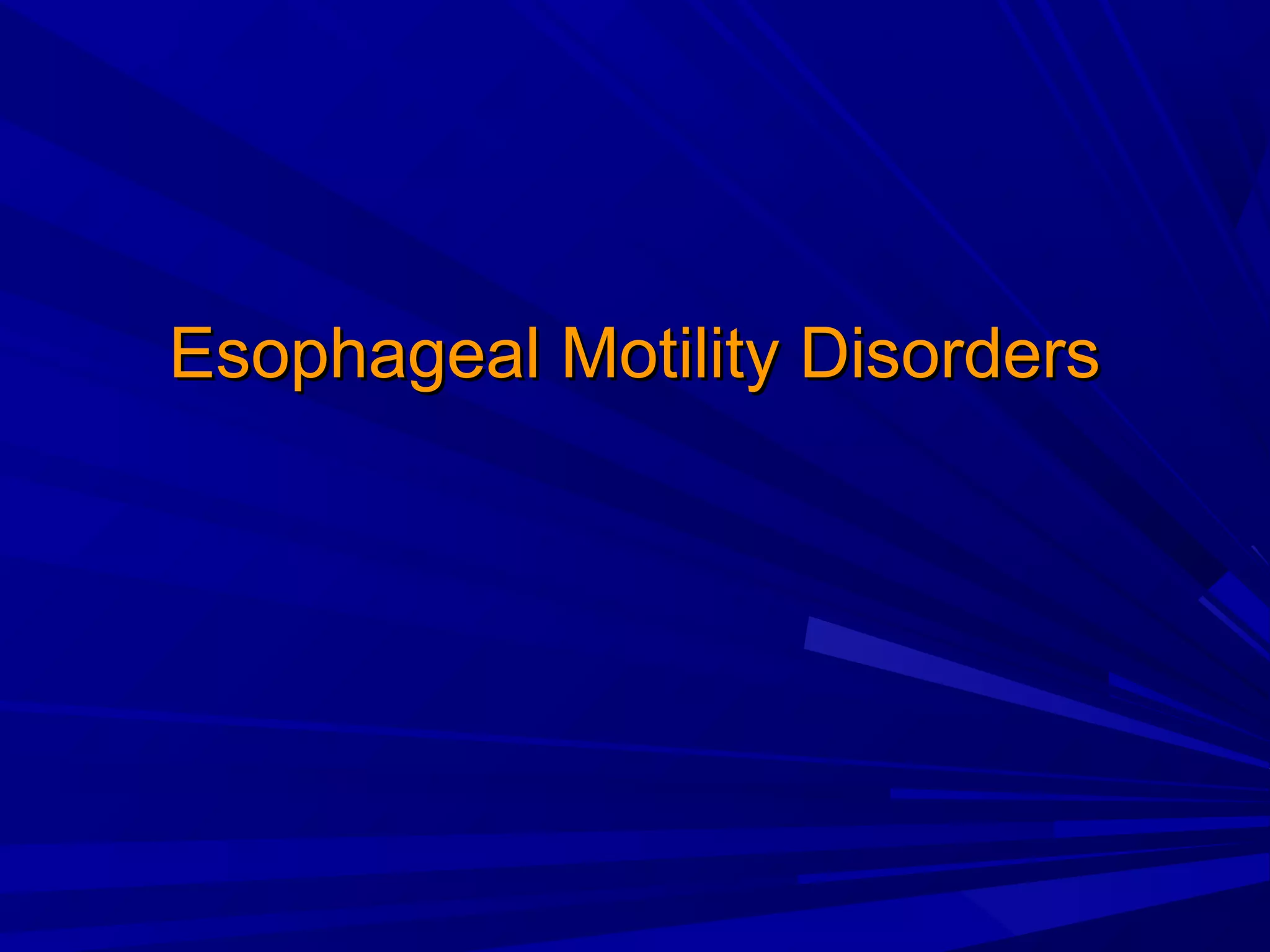 Esophageal Motility Disorders